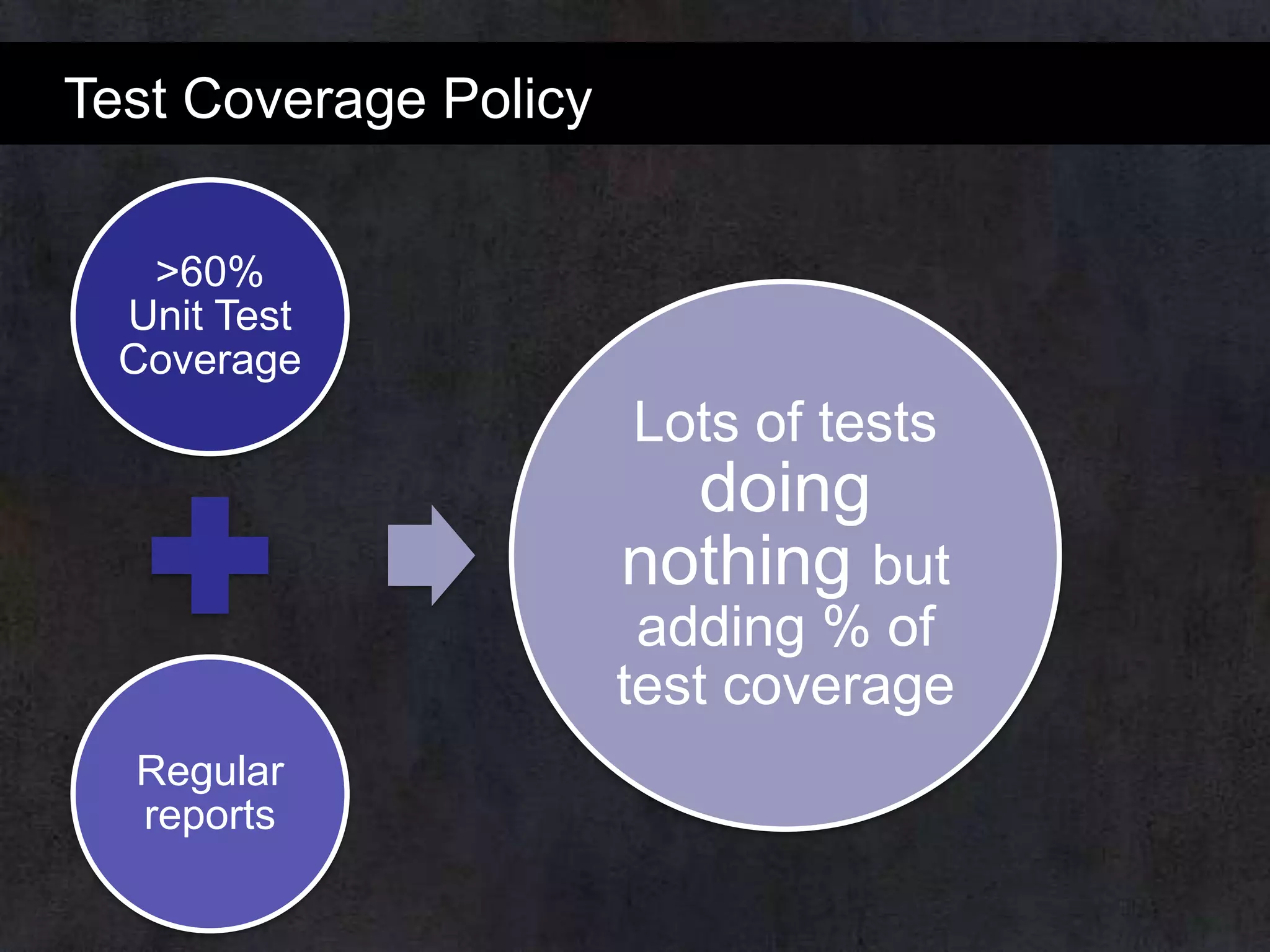 Test Coverage Policy

>60% Unit Test Coverage

Regular reports

Lots of tests doing nothing but adding % of test coverage